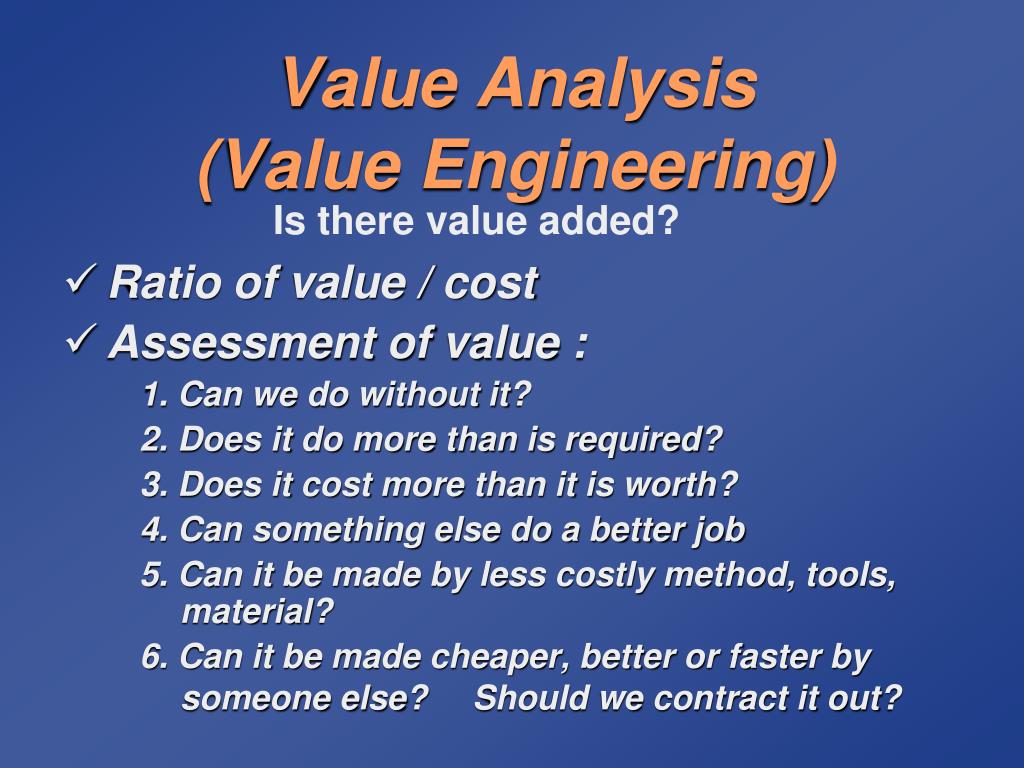 Value Analysis
(Value Engineering)

Is there value added?

✓ Ratio of value / cost

✓ Assessment of value :

1. Can we do without it?

2. Does it do more than is required?

3. Does it cost more than it is worth?

4. Can something else do a better job

5. Can it be made by less costly method, tools, material?

6. Can it be made cheaper, better or faster by someone else? Should we contract it out?